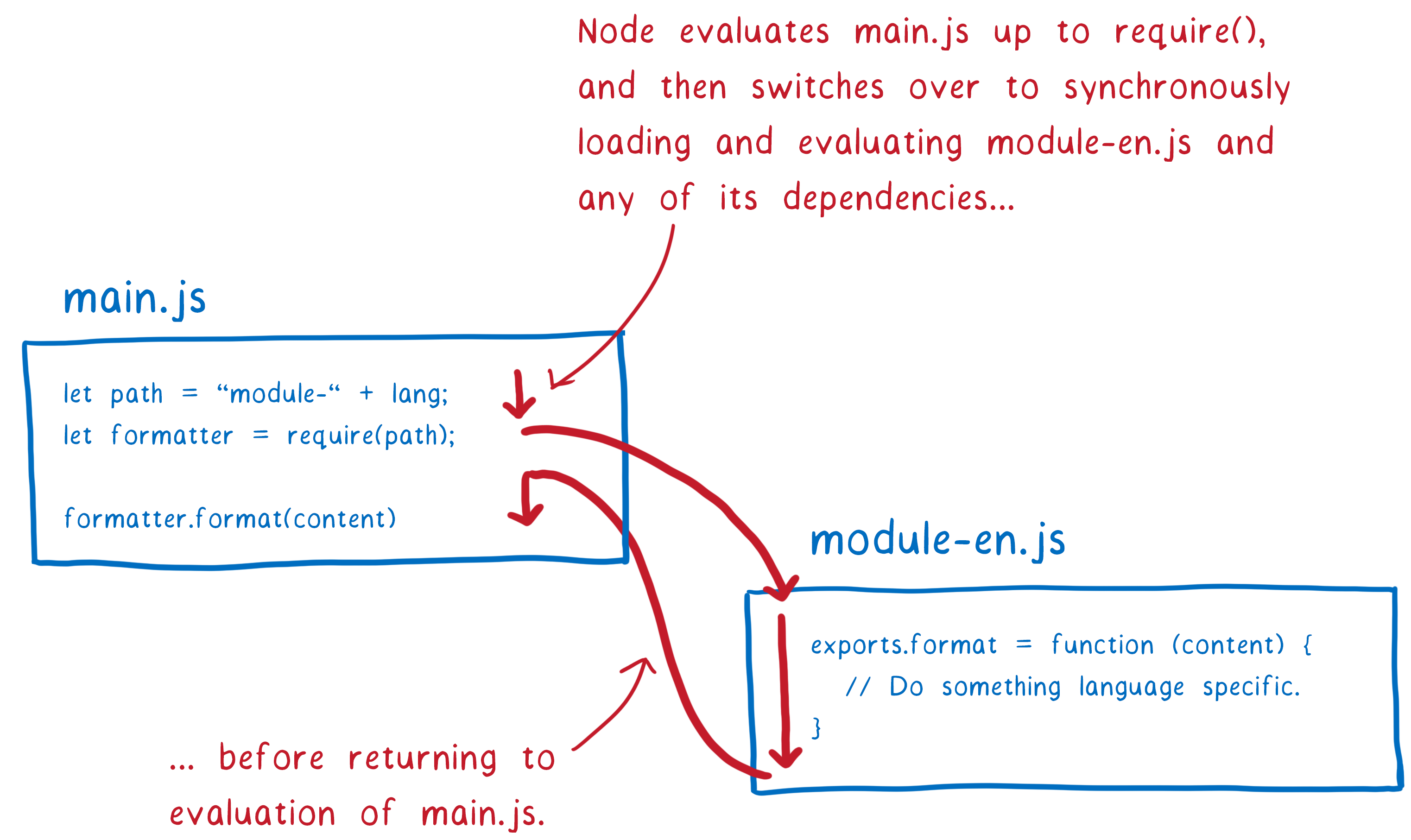 Node evaluates main.js up to require(), and then switches over to synchronously loading and evaluating module-en.js and any of its dependencies...

main.js

let path = “module-“ + lang;
let formatter = require(path);

formatter.format(content)

module-en.js

exports.format = function (content) {
// Do something language specific.
}

... before returning to evaluation of main.js.